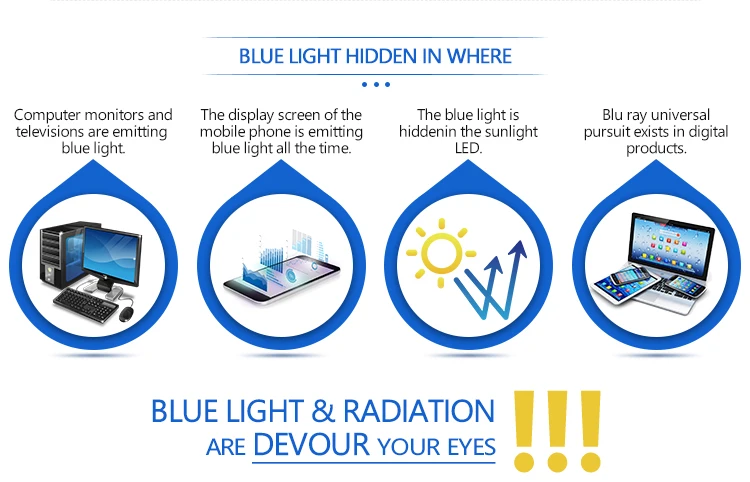 BLUE LIGHT HIDDEN IN WHERE

Computer monitors and televisions are emitting blue light.

The display screen of the mobile phone is emitting blue light all the time.

The blue light is hiddenin the sunlight LED.

Blu ray universal pursuit exists in digital products.

BLUE LIGHT & RADIATION ARE DEVOUR YOUR EYES !!!